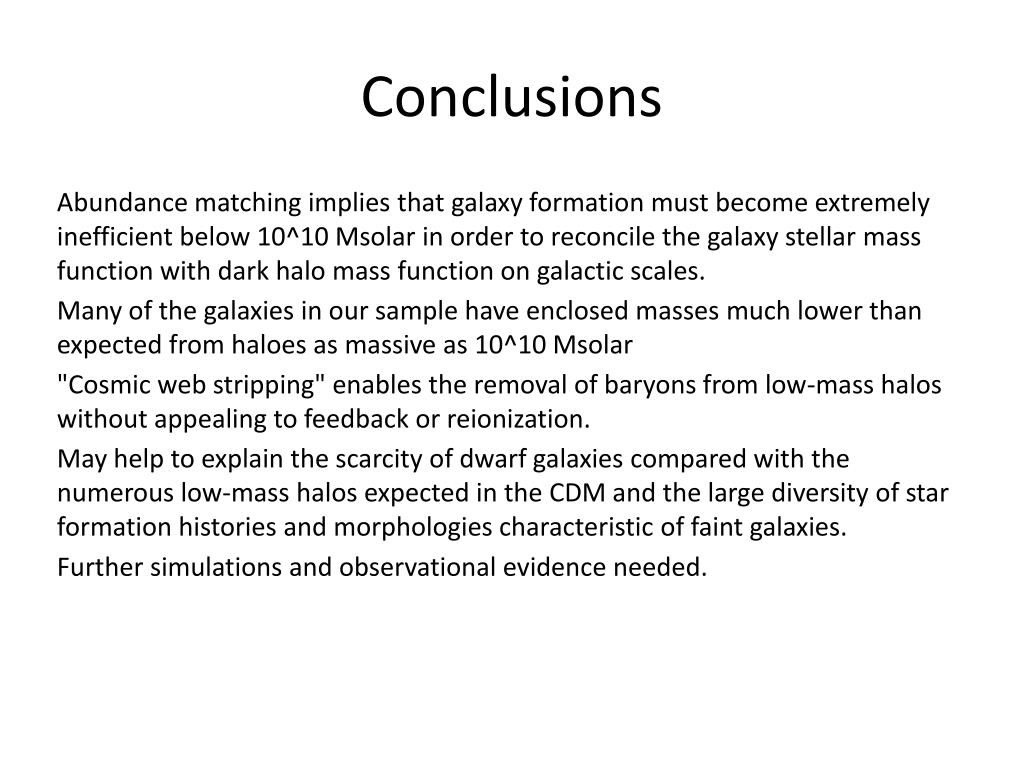 Conclusions

Abundance matching implies that galaxy formation must become extremely inefficient below 10^10 Msolar in order to reconcile the galaxy stellar mass function with dark halo mass function on galactic scales.

Many of the galaxies in our sample have enclosed masses much lower than expected from haloes as massive as 10^10 Msolar

"Cosmic web stripping" enables the removal of baryons from low-mass halos without appealing to feedback or reionization.

May help to explain the scarcity of dwarf galaxies compared with the numerous low-mass halos expected in the CDM and the large diversity of star formation histories and morphologies characteristic of faint galaxies.

Further simulations and observational evidence needed.